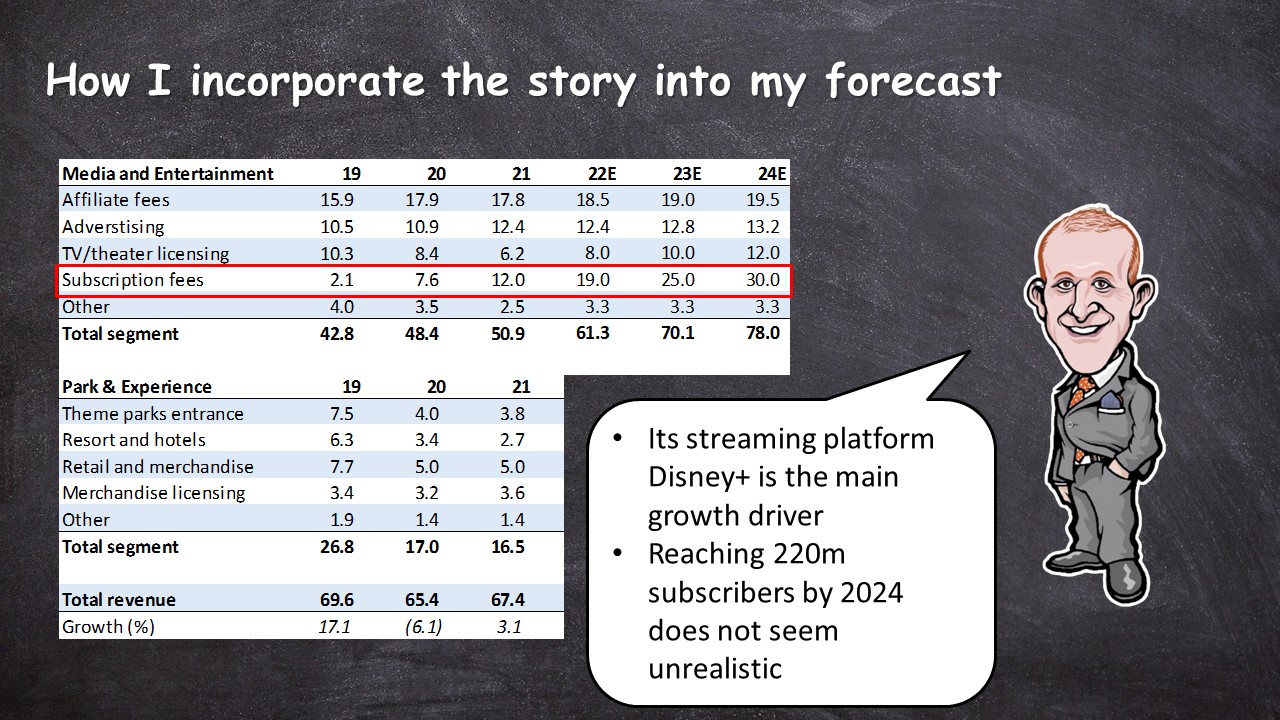 How I incorporate the story into my forecast

| Media and Entertainment | 19 | 20 | 21 | 22E | 23E | 24E |
|---|---|---|---|---|---|---|
| Affiliate fees | 15.9 | 17.9 | 17.8 | 18.5 | 19.0 | 19.5 |
| Adverstising | 10.5 | 10.9 | 12.4 | 12.4 | 12.8 | 13.2 |
| TV/theater licensing | 10.3 | 8.4 | 6.2 | 8.0 | 10.0 | 12.0 |
| Subscription fees | 2.1 | 7.6 | 12.0 | 19.0 | 25.0 | 30.0 |
| Other | 4.0 | 3.5 | 2.5 | 3.3 | 3.3 | 3.3 |
| Total segment | 42.8 | 48.4 | 50.9 | 61.3 | 70.1 | 78.0 |

| Park & Experience | 19 | 20 | 21 |
|---|---|---|---|
| Theme parks entrance | 7.5 | 4.0 | 3.8 |
| Resort and hotels | 6.3 | 3.4 | 2.7 |
| Retail and merchandise | 7.7 | 5.0 | 5.0 |
| Merchandise licensing | 3.4 | 3.2 | 3.6 |
| Other | 1.9 | 1.4 | 1.4 |
| Total segment | 26.8 | 17.0 | 16.5 |
| | | | |
| Total revenue | 69.6 | 65.4 | 67.4 |
| Growth (%) | 17.1 | (6.1) | 3.1 |

• Its streaming platform Disney+ is the main growth driver
• Reaching 220m subscribers by 2024 does not seem unrealistic